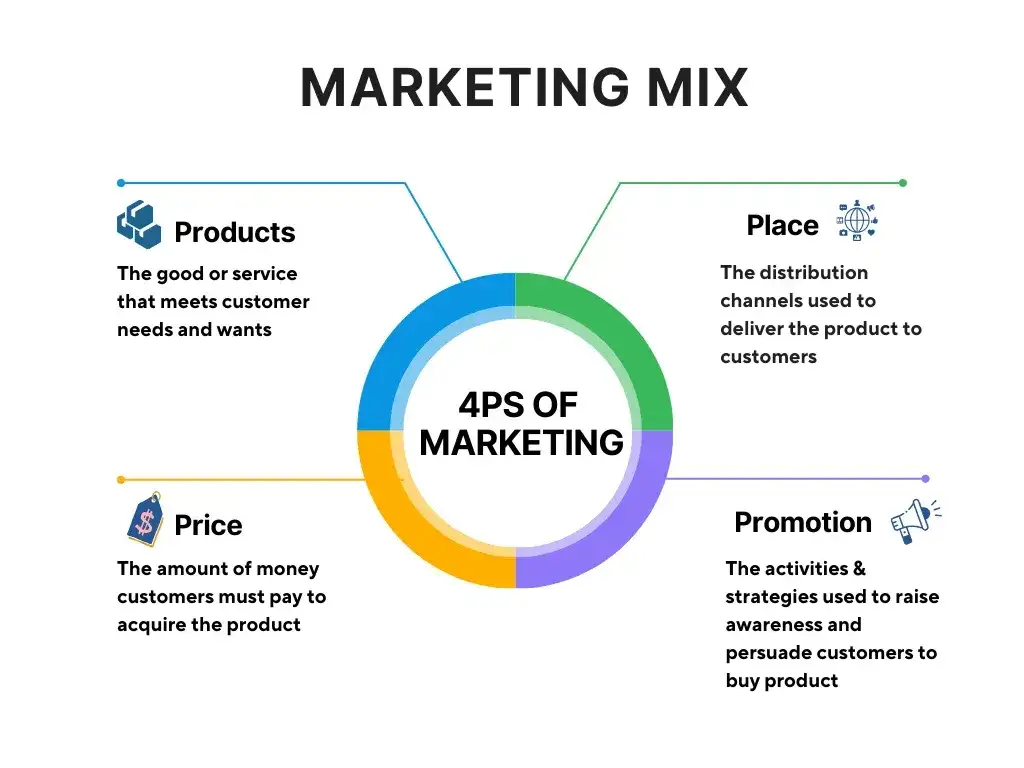 MARKETING MIX

Products

The good or service that meets customer needs and wants

Place

The distribution channels used to deliver the product to customers

4PS OF MARKETING

Price

The amount of money customers must pay to acquire the product

Promotion

The activities & strategies used to raise awareness and persuade customers to buy product